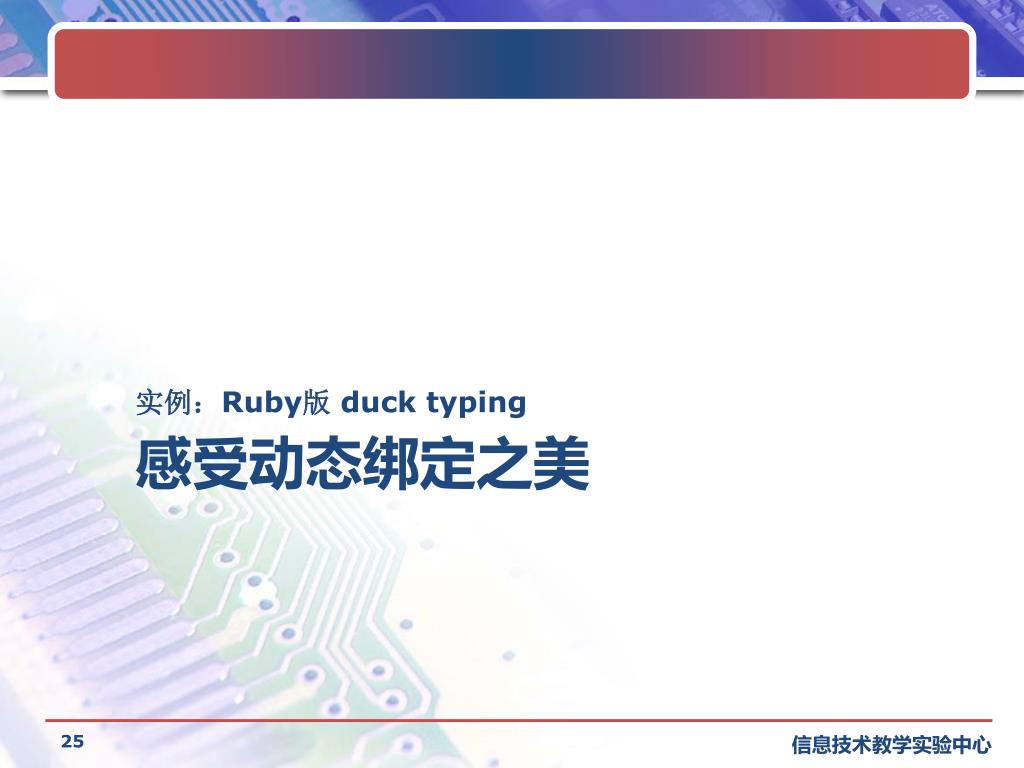 实例：Ruby版 duck typing

感受动态绑定之美

25

信息技术教学实验中心